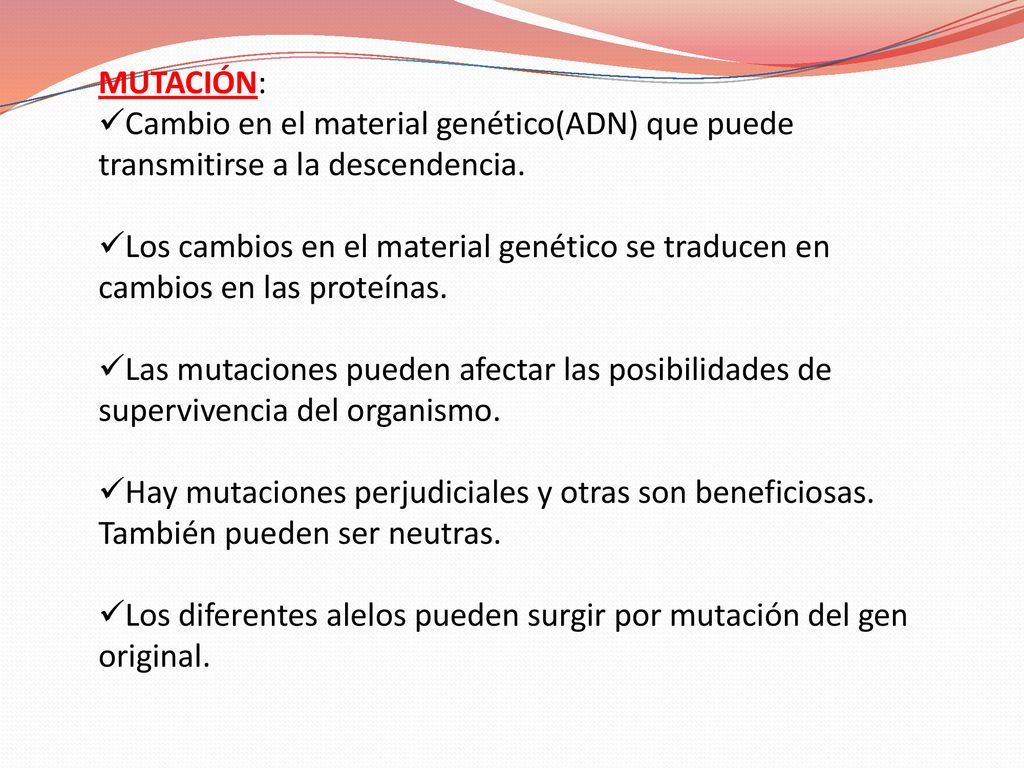 MUTACIÓN:
✓Cambio en el material genético(ADN) que puede transmitirse a la descendencia.

✓Los cambios en el material genético se traducen en cambios en las proteínas.

✓Las mutaciones pueden afectar las posibilidades de supervivencia del organismo.

✓Hay mutaciones perjudiciales y otras son beneficiosas. También pueden ser neutras.

✓Los diferentes alelos pueden surgir por mutación del gen original.